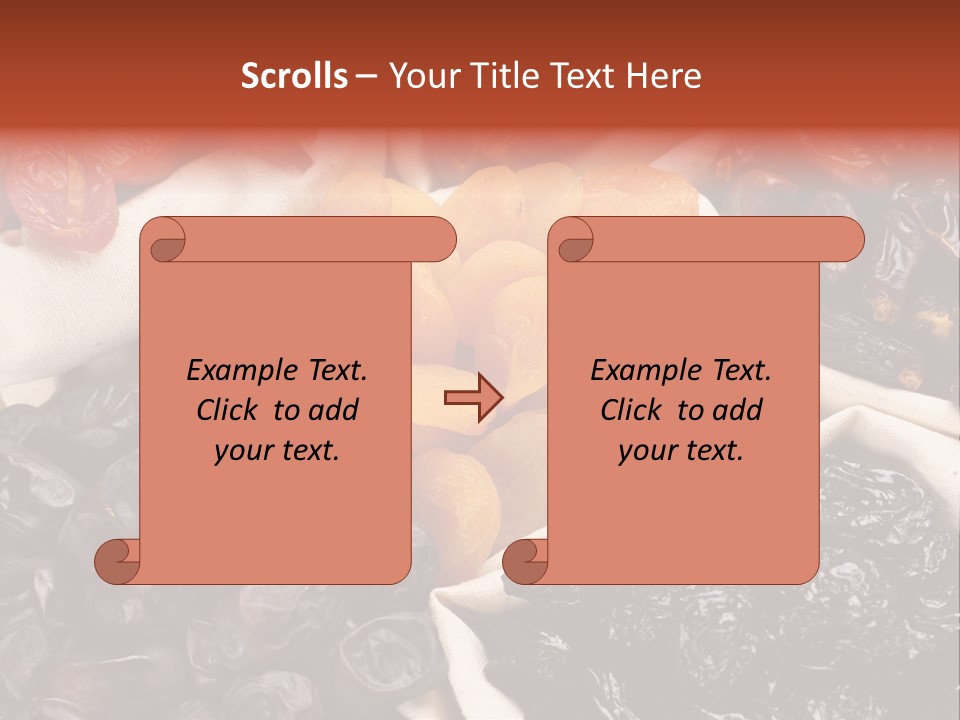 Scrolls – Your Title Text Here

Example Text. Click to add your text.

Example Text. Click to add your text.